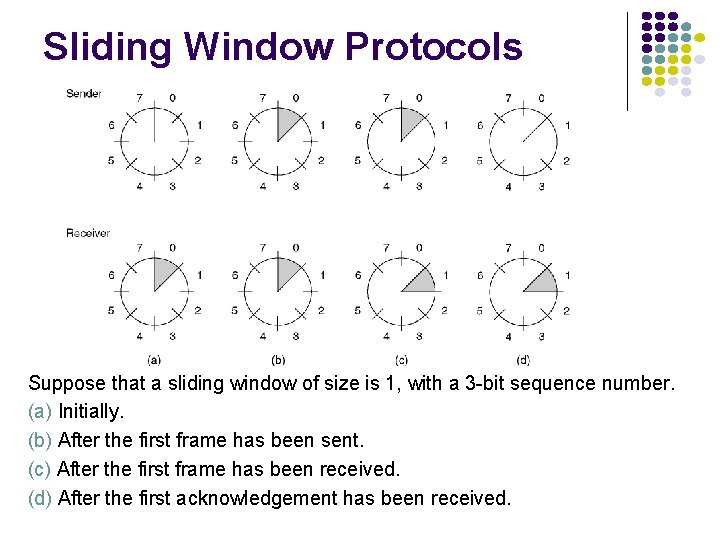 Sliding Window Protocols

Sender

7 0 1 2 3 4 5 6

7 0 1 2 3 4 5 6

7 0 1 2 3 4 5 6

7 0 1 2 3 4 5 6

Receiver

7 0 1 2 3 4 5 6

7 0 1 2 3 4 5 6

7 0 1 2 3 4 5 6

7 0 1 2 3 4 5 6

(a) (b) (c) (d)

Suppose that a sliding window of size is 1, with a 3-bit sequence number.

(a) Initially.

(b) After the first frame has been sent.

(c) After the first frame has been received.

(d) After the first acknowledgement has been received.